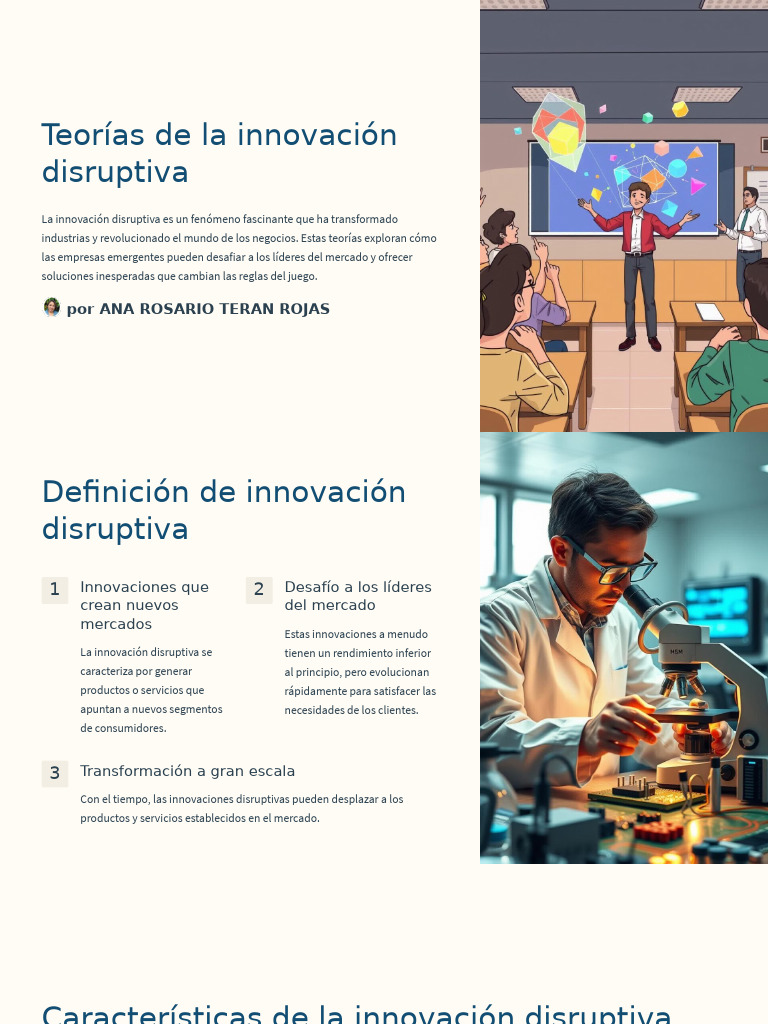 Teorías de la innovación disruptiva

La innovación disruptiva es un fenómeno fascinante que ha transformado industrias y revolucionado el mundo de los negocios. Estas teorías exploran cómo las empresas emergentes pueden desafiar a los líderes del mercado y ofrecer soluciones inesperadas que cambian las reglas del juego.

por ANA ROSARIO TERAN ROJAS

Definición de innovación disruptiva

1 Innovaciones que crean nuevos mercados

La innovación disruptiva se caracteriza por generar productos o servicios que apuntan a nuevos segmentos de consumidores.

2 Desafío a los líderes del mercado

Estas innovaciones a menudo tienen un rendimiento inferior al principio, pero evolucionan rápidamente para satisfacer las necesidades de los clientes.

3 Transformación a gran escala

Con el tiempo, las innovaciones disruptivas pueden desplazar a los productos y servicios establecidos en el mercado.

Características de la innovación disruptiva